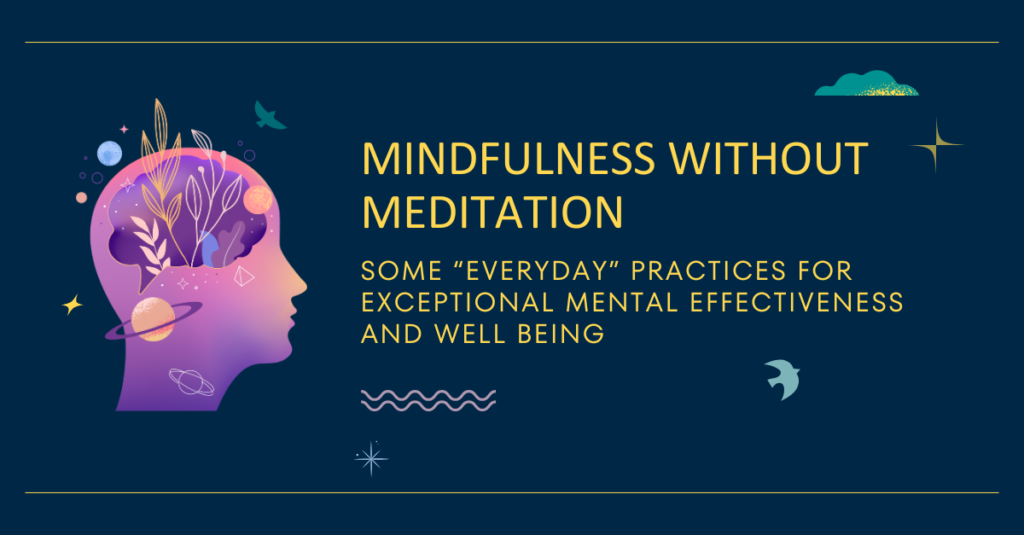 MINDFULNESS WITHOUT MEDITATION

SOME “EVERYDAY” PRACTICES FOR EXCEPTIONAL MENTAL EFFECTIVENESS AND WELL BEING